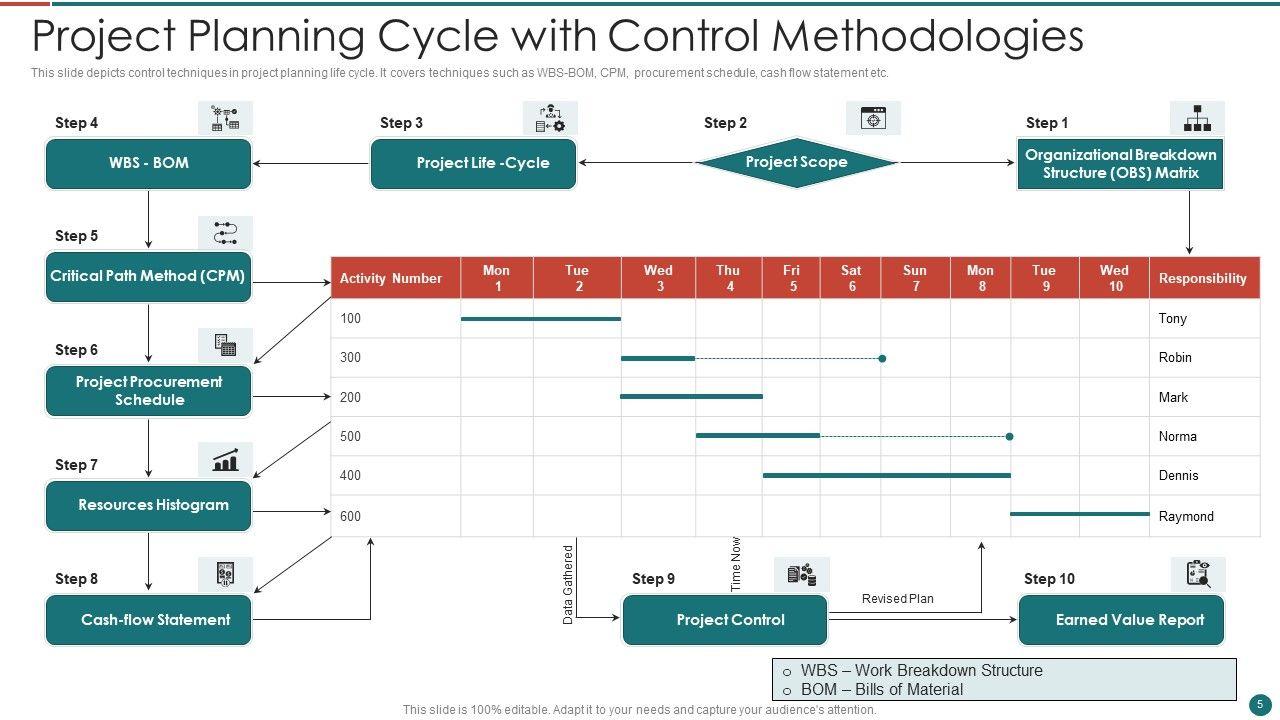 Project Planning Cycle with Control Methodologies

This slide depicts control techniques in project planning life cycle. It covers techniques such as WBS-BOM, CPM, procurement schedule, cash flow statement etc.

Step 4
WBS - BOM

Step 3
Project Life -Cycle

Step 2
Project Scope

Step 1
Organizational Breakdown Structure (OBS) Matrix

Step 5
Critical Path Method (CPM)

Step 6
Project Procurement Schedule

Step 7
Resources Histogram

Step 8
Cash-flow Statement

| Activity Number | Mon 1 | Tue 2 | Wed 3 | Thu 4 | Fri 5 | Sat 6 | Sun 7 | Mon 8 | Tue 9 | Wed 10 | Responsibility |
|---|---|---|---|---|---|---|---|---|---|---|---|
| 100 | | | | | | | | | | | Tony |
| 300 | | | | | | | | | | | Robin |
| 200 | | | | | | | | | | | Mark |
| 500 | | | | | | | | | | | Norma |
| 400 | | | | | | | | | | | Dennis |
| 600 | | | | | | | | | | | Raymond |

Data Gathered
Time Now

Step 9
Project Control

Revised Plan

Step 10
Earned Value Report

o WBS – Work Breakdown Structure
o BOM – Bills of Material

This slide is 100% editable. Adapt it to your needs and capture your audience's attention.

5